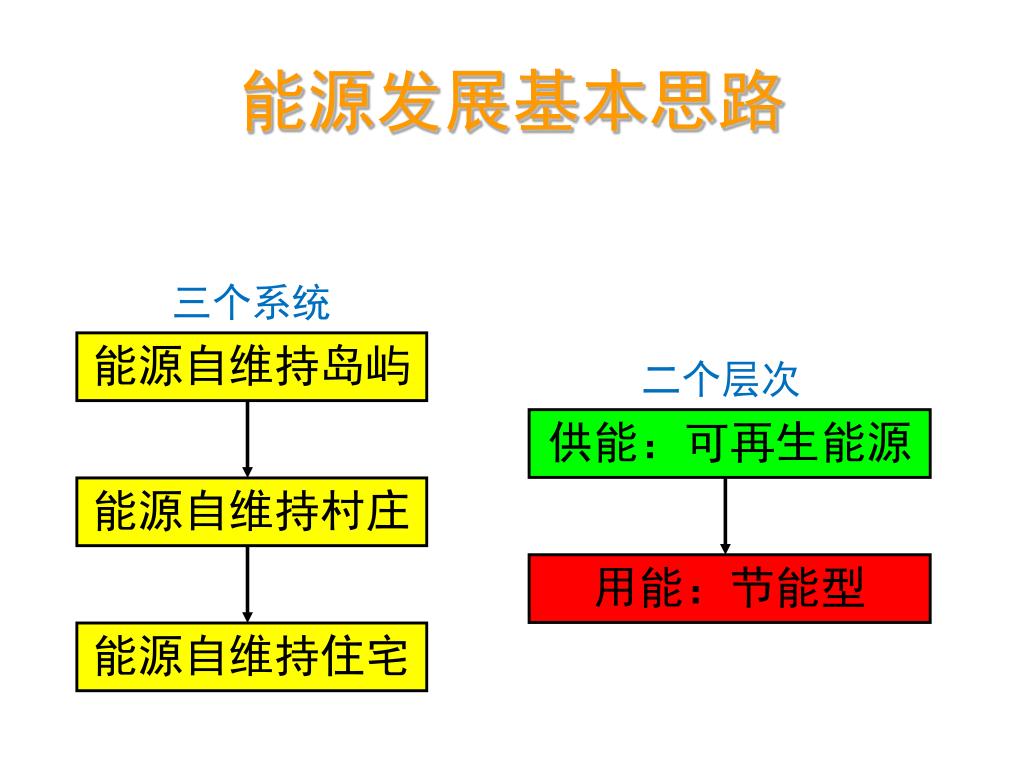 能源发展基本思路

三个系统

能源自维持岛屿

能源自维持村庄

能源自维持住宅

二个层次

供能：可再生能源

用能：节能型